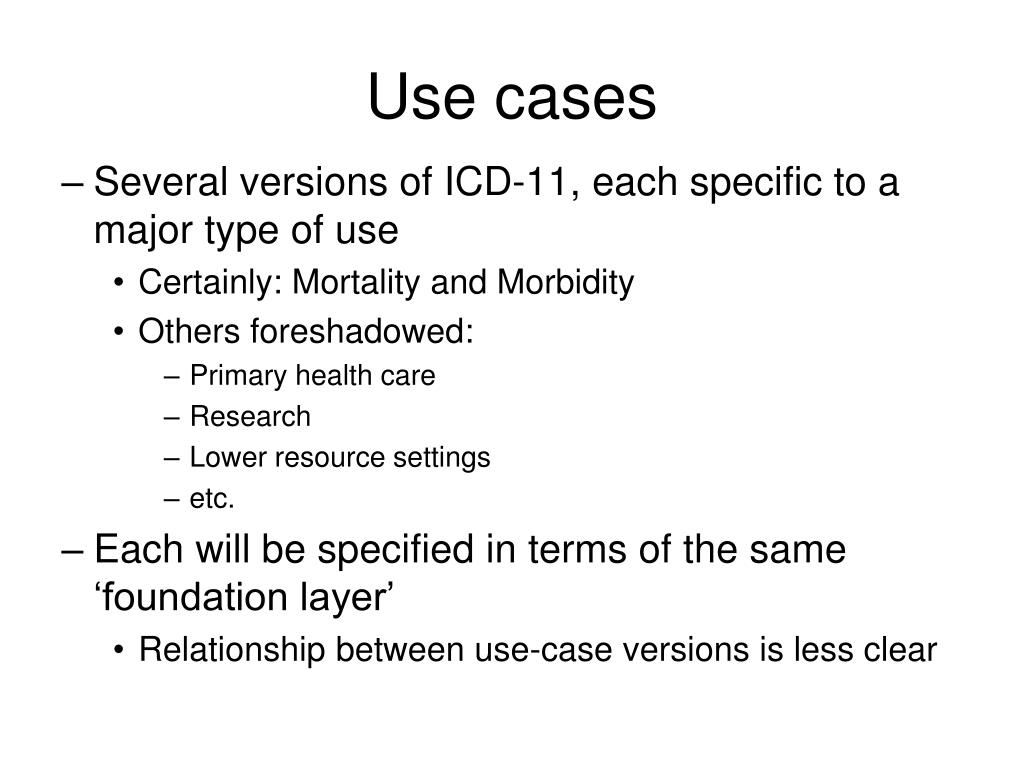 Use cases

– Several versions of ICD-11, each specific to a major type of use

• Certainly: Mortality and Morbidity

• Others foreshadowed:

– Primary health care

– Research

– Lower resource settings

– etc.

– Each will be specified in terms of the same ‘foundation layer’

• Relationship between use-case versions is less clear